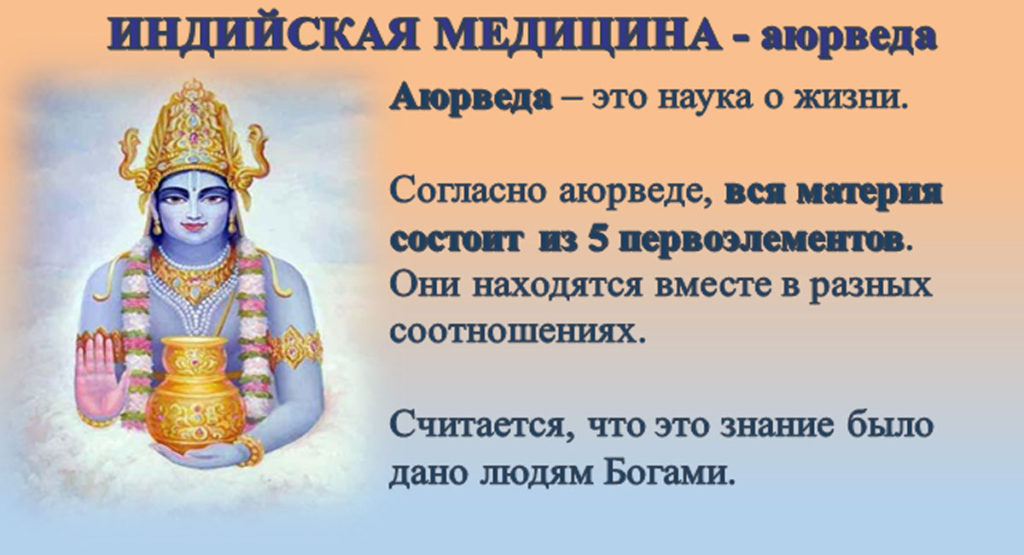 ИНДИЙСКАЯ МЕДИЦИНА - аюрведа

Аюрведа – это наука о жизни.

Согласно аюрведе, вся материя состоит из 5 первоэлементов. Они находятся вместе в разных соотношениях.

Считается, что это знание было дано людям Богами.